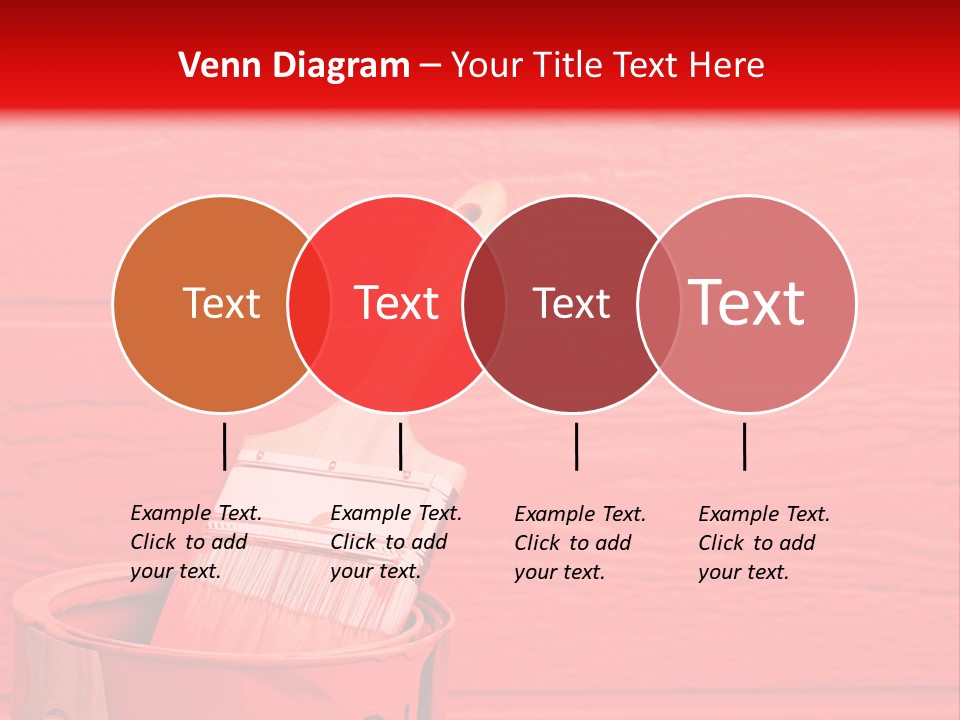 Venn Diagram – Your Title Text Here

Text

Text

Text

Text

Example Text. Click to add your text.

Example Text. Click to add your text.

Example Text. Click to add your text.

Example Text. Click to add your text.